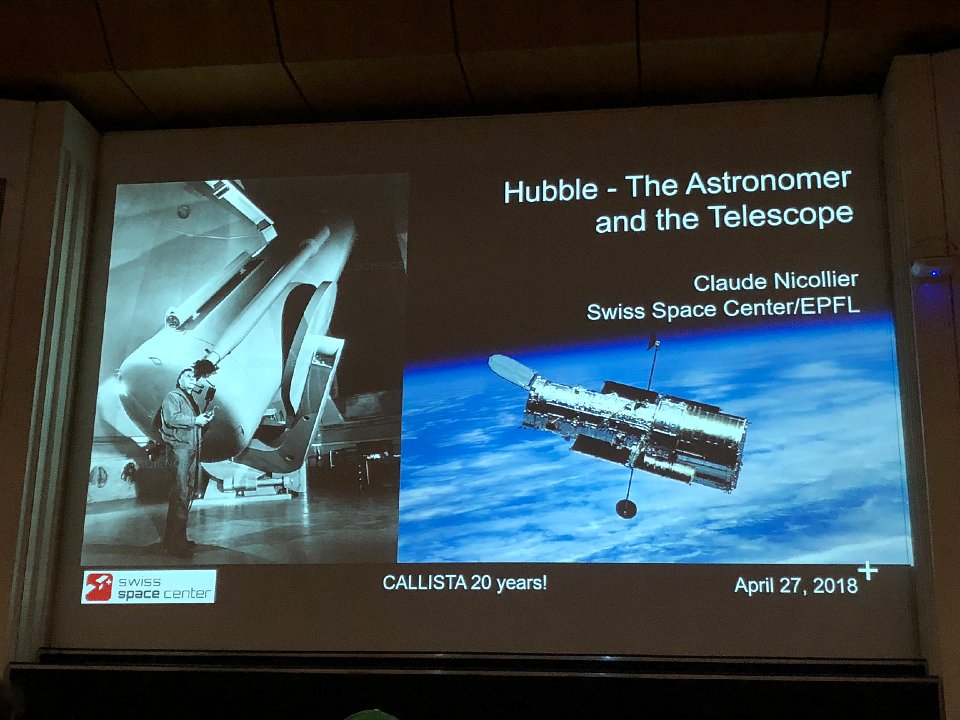 Hubble - The Astronomer and the Telescope

Claude Nicollier
Swiss Space Center/EPFL

swiss space center

CALLISTA 20 years!

April 27, 2018